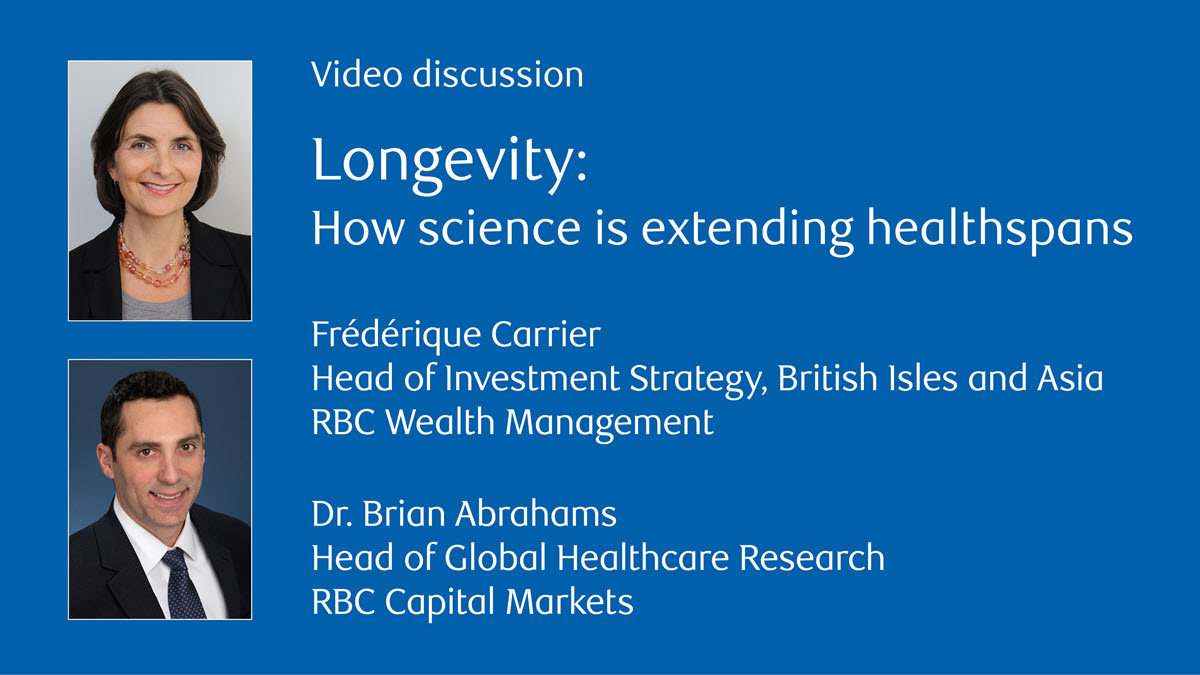 Video discussion

Longevity:
How science is extending healthspans

Frédérique Carrier
Head of Investment Strategy, British Isles and Asia
RBC Wealth Management

Dr. Brian Abrahams
Head of Global Healthcare Research
RBC Capital Markets